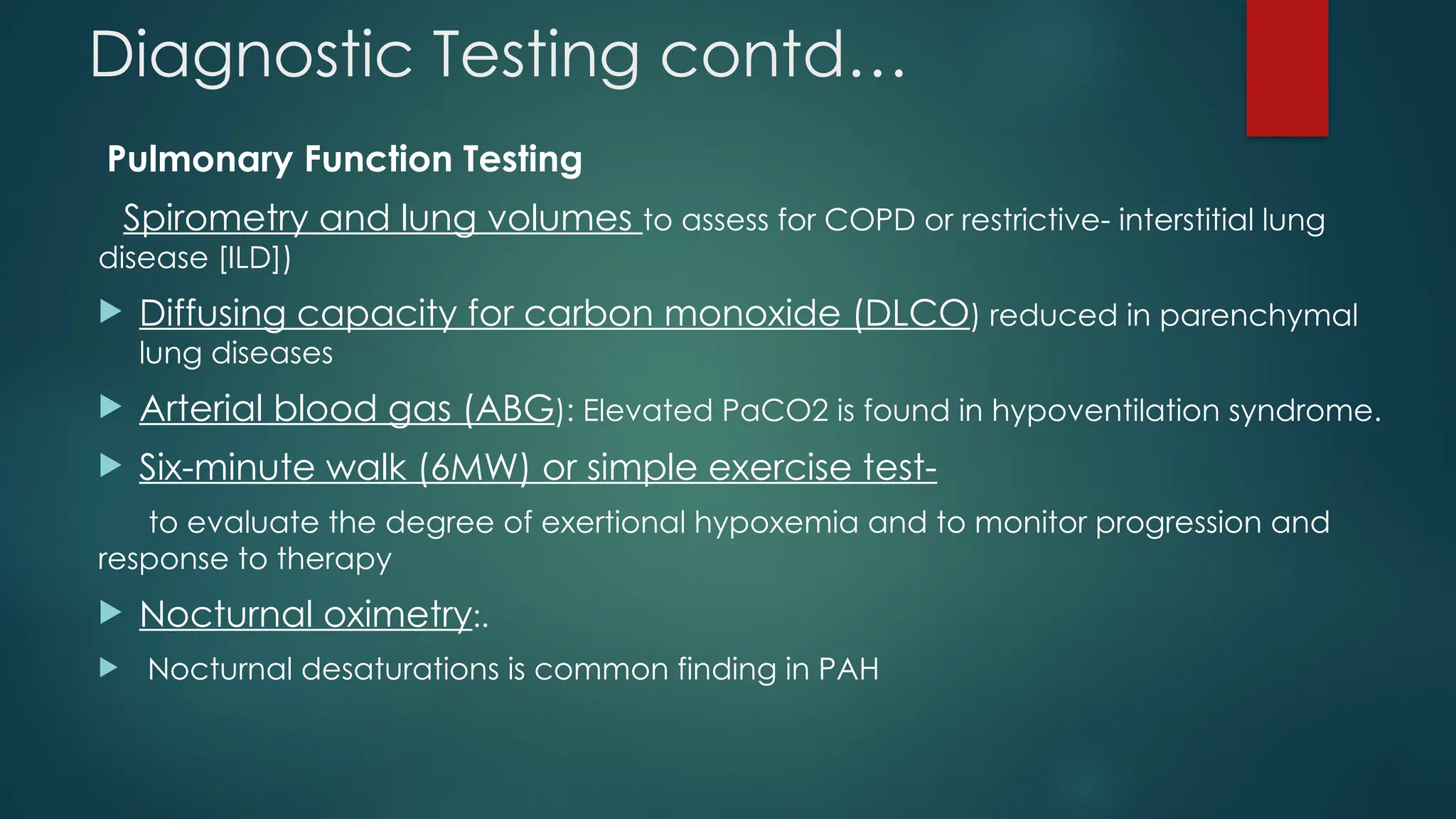 Diagnostic Testing contd…

Pulmonary Function Testing

Spirometry and lung volumes to assess for COPD or restrictive- interstitial lung disease [ILD])

Diffusing capacity for carbon monoxide (DLCO) reduced in parenchymal lung diseases

Arterial blood gas (ABG): Elevated PaCO2 is found in hypoventilation syndrome.

Six-minute walk (6MW) or simple exercise test-

to evaluate the degree of exertional hypoxemia and to monitor progression and response to therapy

Nocturnal oximetry:.

Nocturnal desaturations is common finding in PAH